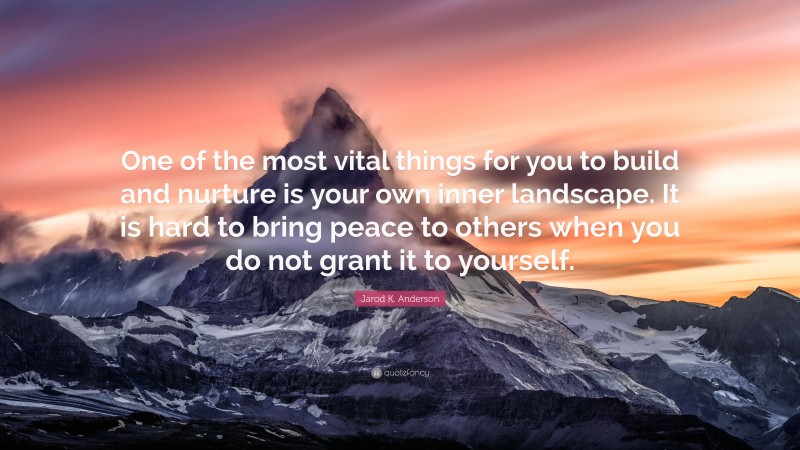 One of the most vital things for you to build and nurture is your own inner landscape. It is hard to bring peace to others when you do not grant it to yourself.

Jarod K. Anderson

quotefancy